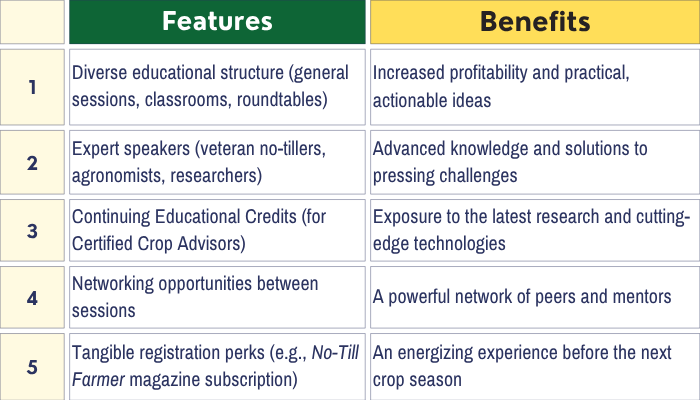 |   | Features | Benefits |
|---|---|---|
| 1 | Diverse educational structure (general sessions, classrooms, roundtables) | Increased profitability and practical, actionable ideas |
| 2 | Expert speakers (veteran no-tillers, agronomists, researchers) | Advanced knowledge and solutions to pressing challenges |
| 3 | Continuing Educational Credits (for Certified Crop Advisors) | Exposure to the latest research and cutting-edge technologies |
| 4 | Networking opportunities between sessions | A powerful network of peers and mentors |
| 5 | Tangible registration perks (e.g., No-Till Farmer magazine subscription) | An energizing experience before the next crop season |